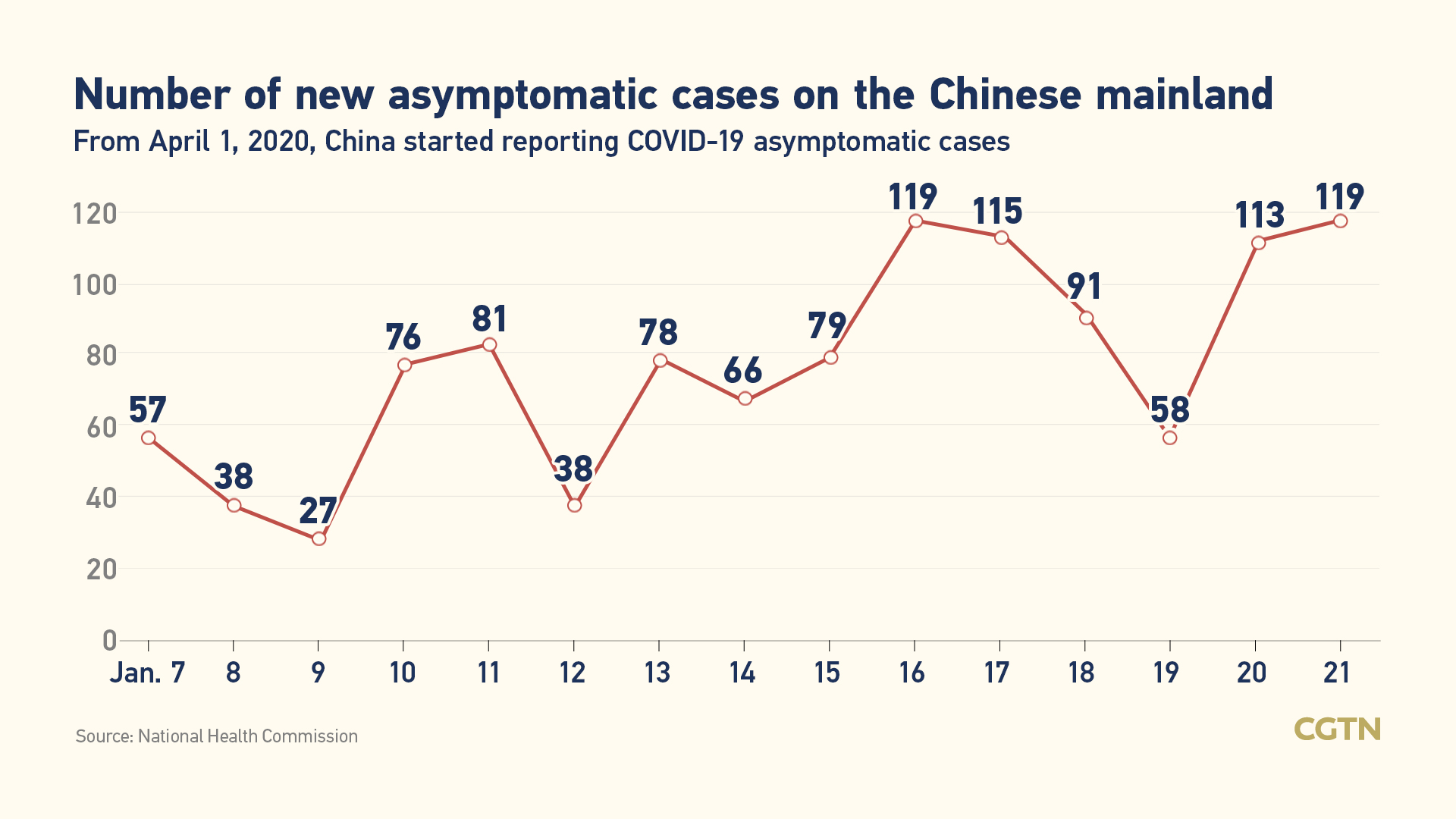 Number of new asymptomatic cases on the Chinese mainland

From April 1, 2020, China started reporting COVID-19 asymptomatic cases

120
100
80
60
40
20
0

57
38
27
76
81
38
78
66
79
119
115
91
58
113
119

Jan. 7
8
9
10
11
12
13
14
15
16
17
18
19
20
21

Source: National Health Commission

CGTN